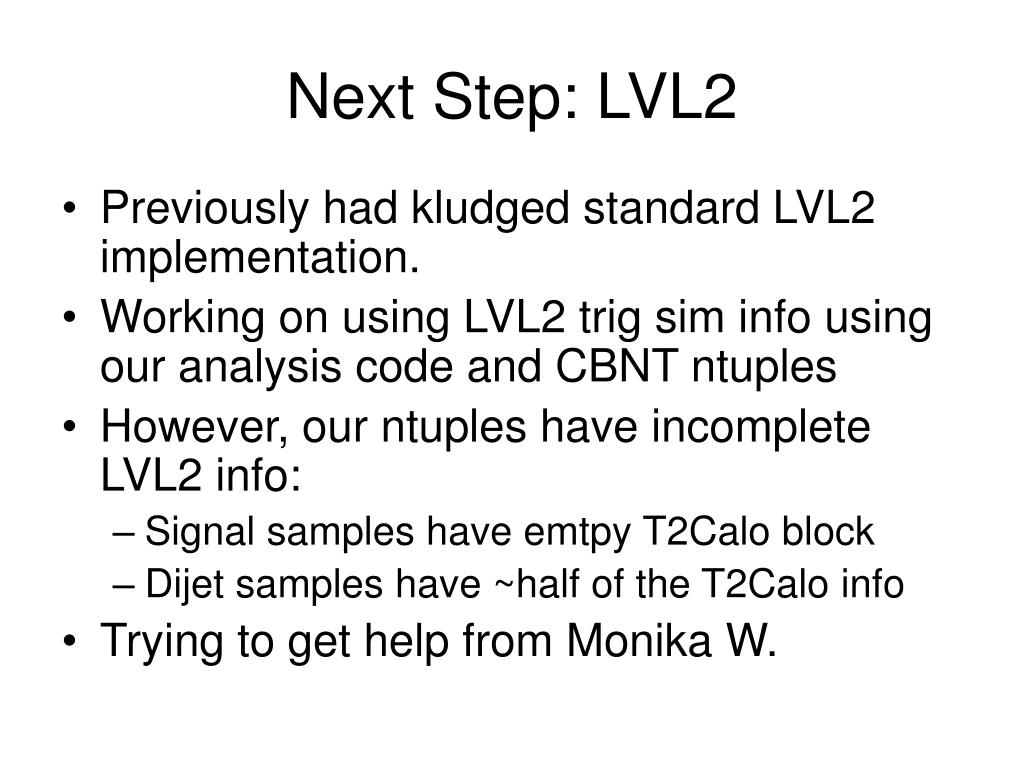 Next Step: LVL2

• Previously had kludged standard LVL2 implementation.
• Working on using LVL2 trig sim info using our analysis code and CBNT ntuples
• However, our ntuples have incomplete LVL2 info:
  – Signal samples have emtpy T2Calo block
  – Dijet samples have ~half of the T2Calo info
• Trying to get help from Monika W.